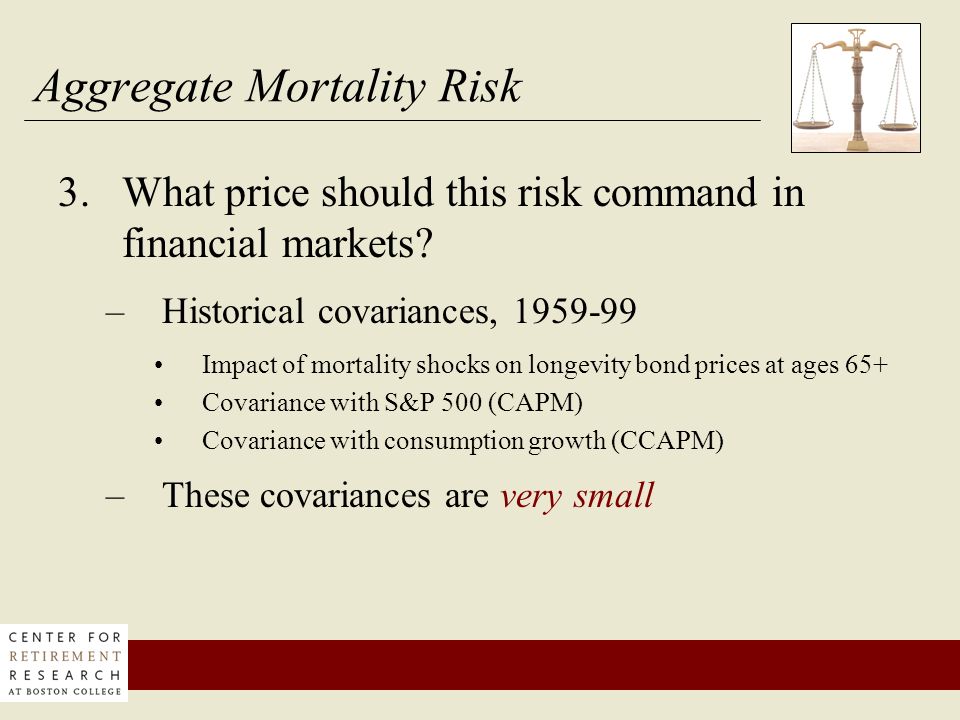 Aggregate Mortality Risk

3. What price should this risk command in financial markets?

– Historical covariances, 1959-99

• Impact of mortality shocks on longevity bond prices at ages 65+
• Covariance with S&P 500 (CAPM)
• Covariance with consumption growth (CCAPM)

– These covariances are very small

CENTER FOR
RETIREMENT
RESEARCH
AT BOSTON COLLEGE